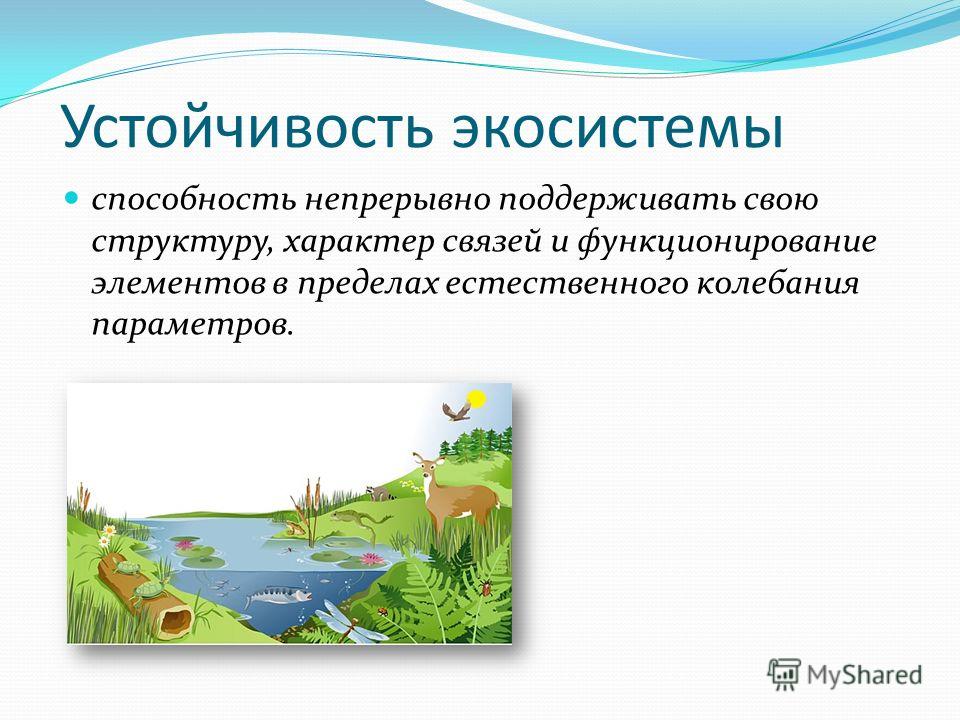 Устойчивость экосистемы

способность непрерывно поддерживать свою структуру, характер связей и функционирование элементов в пределах естественного колебания параметров.

MyShared